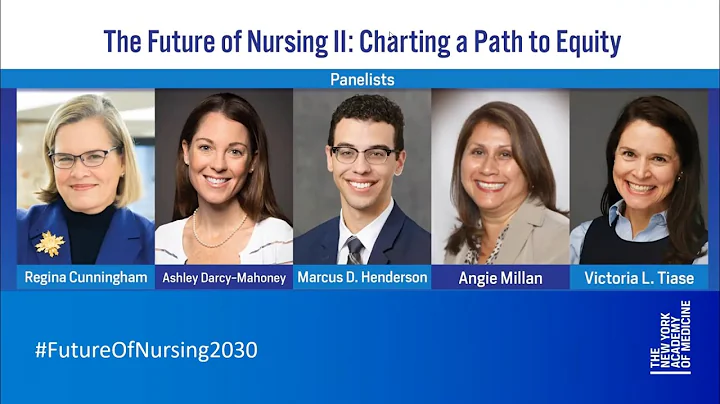 The Future of Nursing II: Charting a Path to Equity

Panelists

Regina Cunningham

Ashley Darcy-Mahoney

Marcus D. Henderson

Angie Millan

Victoria L. Tiase

#FutureOfNursing2030

THE NEW YORK ACADEMY OF MEDICINE